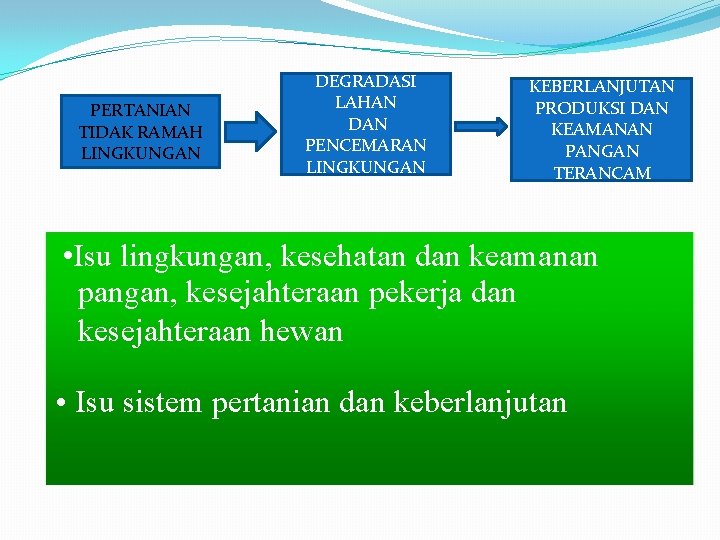 PERTANIAN TIDAK RAMAH LINGKUNGAN

DEGRADASI LAHAN DAN PENCEMARAN LINGKUNGAN

KEBERLANJUTAN PRODUKSI DAN KEAMANAN PANGAN TERANCAM

•Isu lingkungan, kesehatan dan keamanan pangan, kesejahteraan pekerja dan kesejahteraan hewan

• Isu sistem pertanian dan keberlanjutan